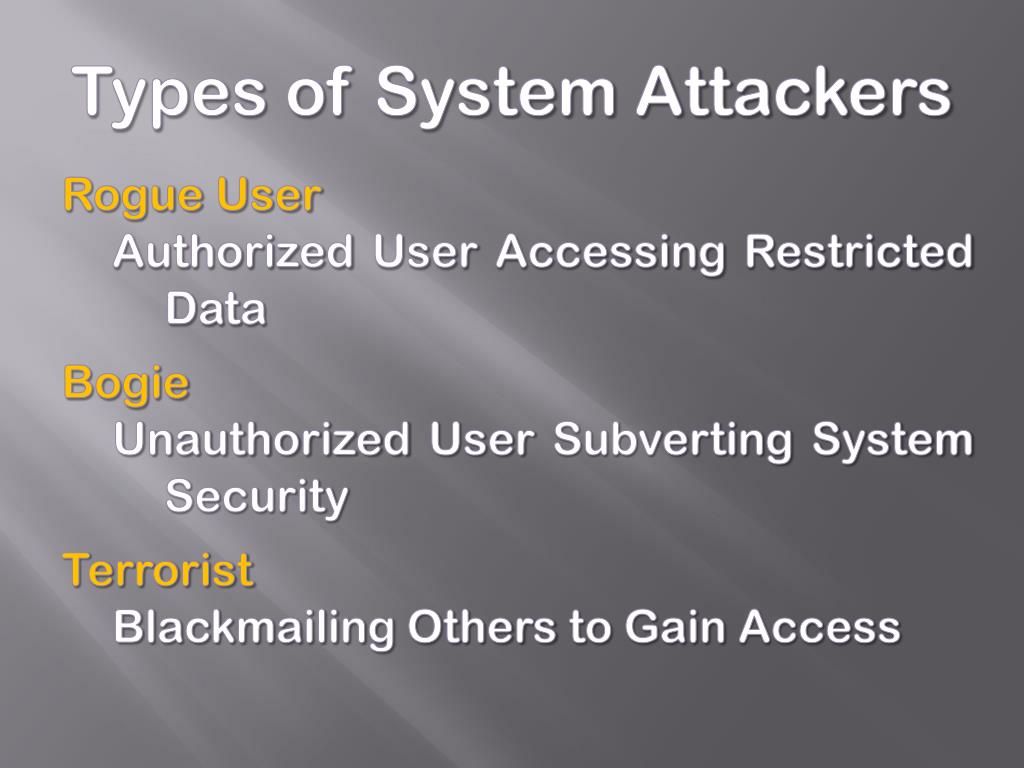 Types of System Attackers

Rogue User

Authorized User Accessing Restricted Data

Bogie

Unauthorized User Subverting System Security

Terrorist

Blackmailing Others to Gain Access